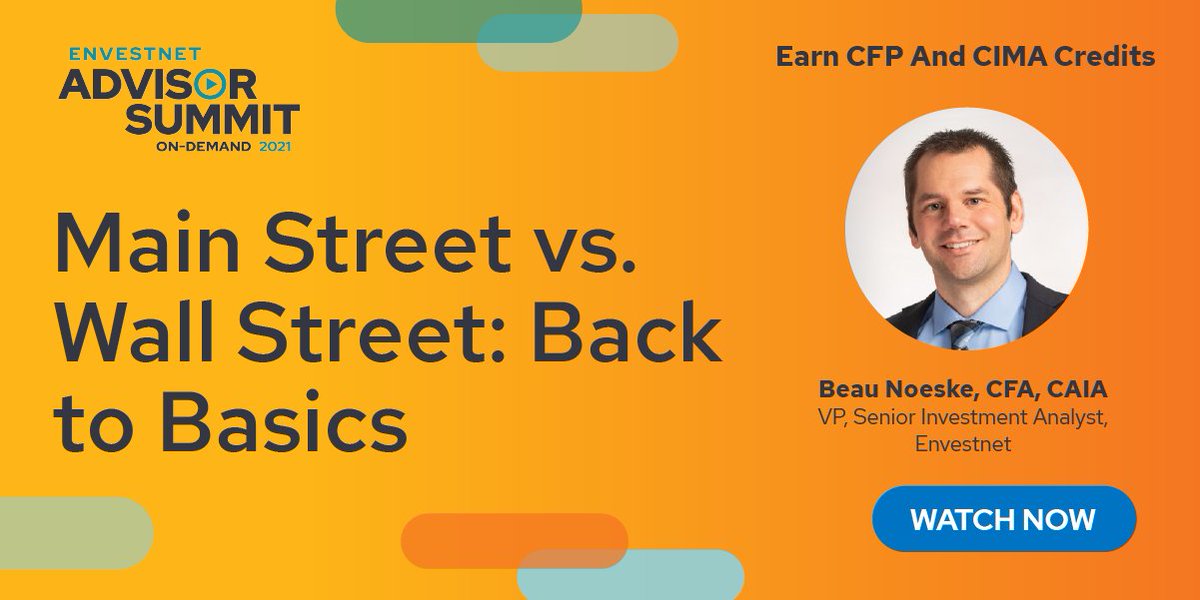 ENVESTNET
ADVISOR SUMMIT
ON-DEMAND 2021

Main Street vs. Wall Street: Back to Basics

Earn CFP And CIMA Credits

Beau Noeske, CFA, CAIA
VP, Senior Investment Analyst, Envestnet

WATCH NOW